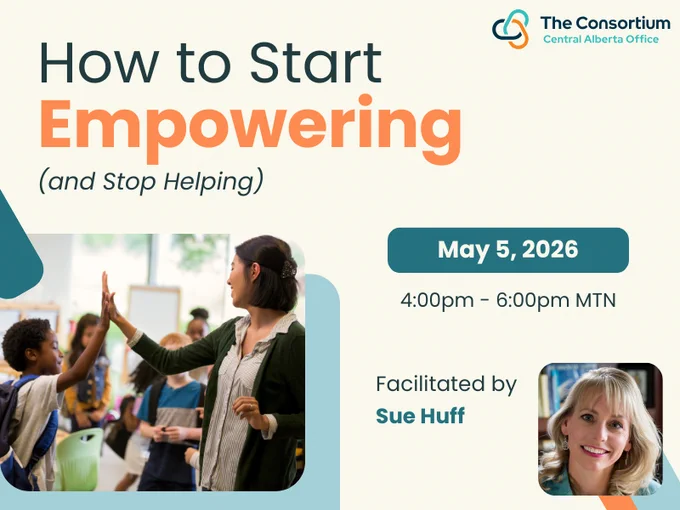 The Consortium
Central Alberta Office

How to Start
Empowering
(and Stop Helping)

May 5, 2026

4:00pm - 6:00pm MTN

Facilitated by
Sue Huff